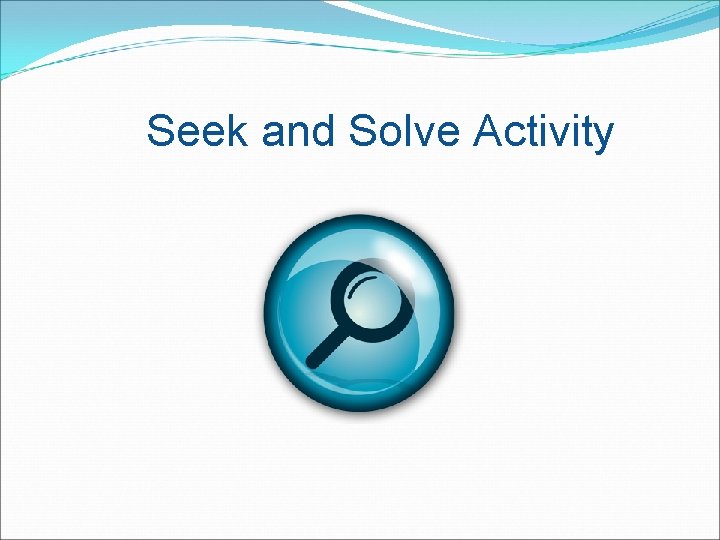 Seek and Solve Activity